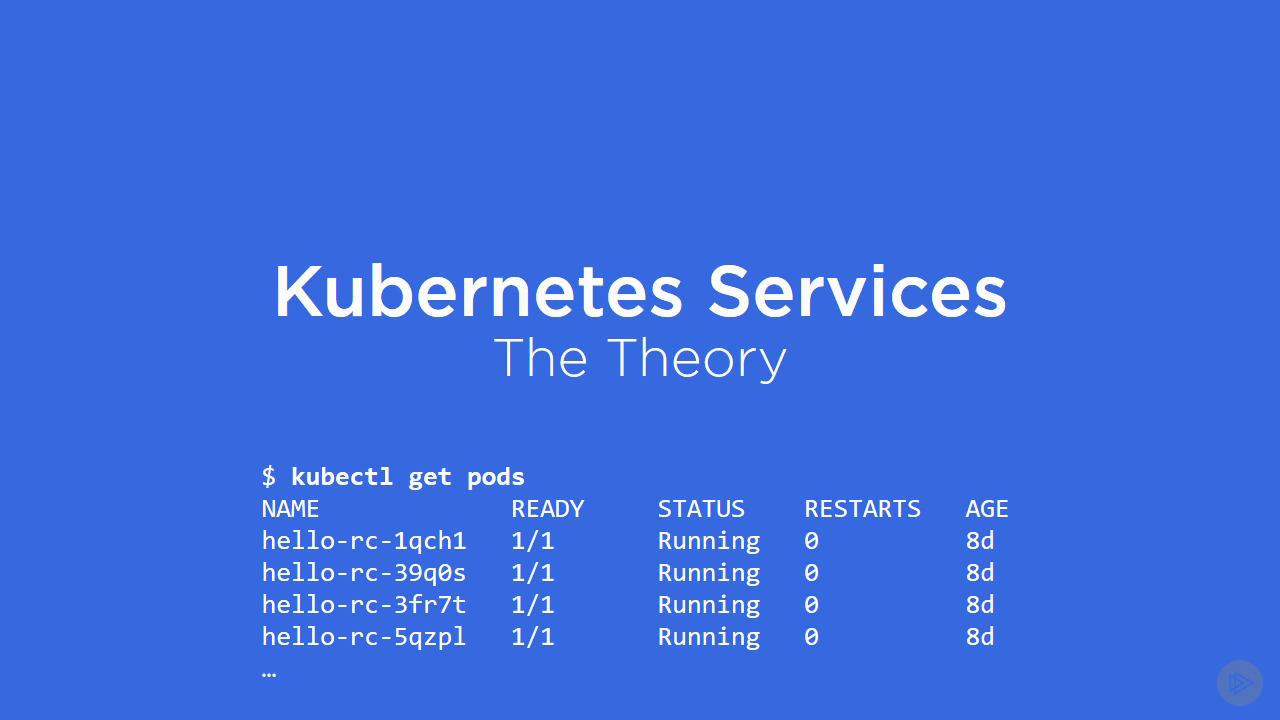 Kubernetes Services
The Theory

$ kubectl get pods

| NAME | READY | STATUS | RESTARTS | AGE |
|---|---|---|---|---|
| hello-rc-1qch1 | 1/1 | Running | 0 | 8d |
| hello-rc-39q0s | 1/1 | Running | 0 | 8d |
| hello-rc-3fr7t | 1/1 | Running | 0 | 8d |
| hello-rc-5qzpl | 1/1 | Running | 0 | 8d |

…